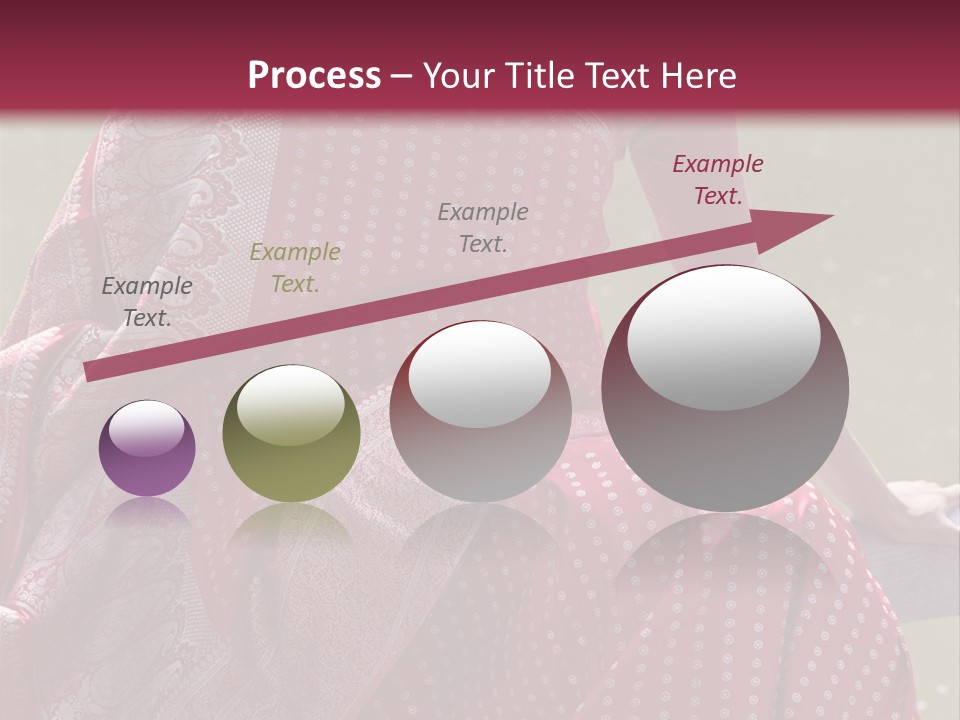 Process – Your Title Text Here

Example Text.

Example Text.

Example Text.

Example Text.